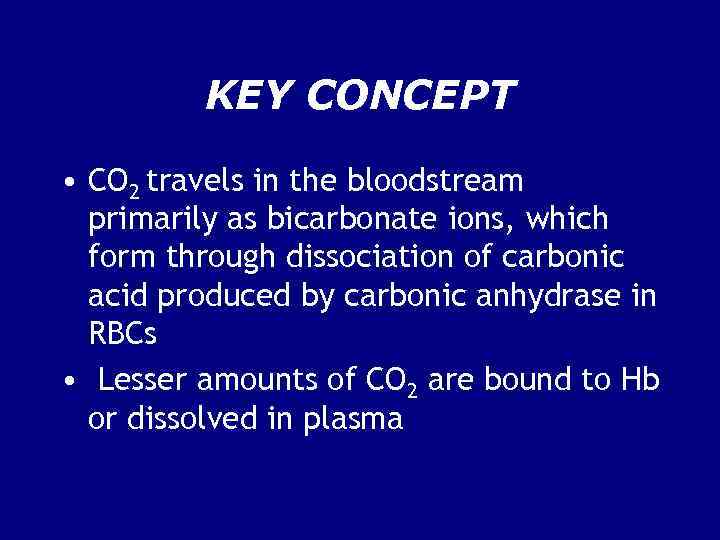 KEY CONCEPT

• $CO_2$ travels in the bloodstream primarily as bicarbonate ions, which form through dissociation of carbonic acid produced by carbonic anhydrase in RBCs

• Lesser amounts of $CO_2$ are bound to Hb or dissolved in plasma